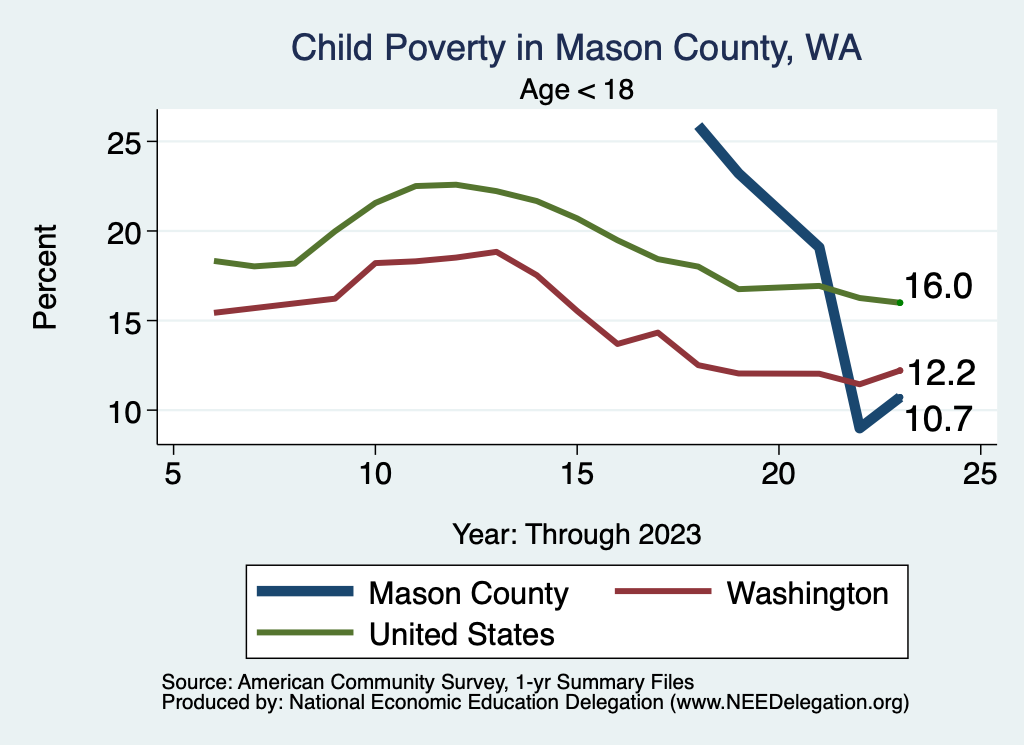 Child Poverty in Mason County, WA
Age < 18

Percent

25
20
15
10

16.0
12.2
10.7

5
10
15
20
25

Year: Through 2023

Mason County
Washington
United States

Source: American Community Survey, 1-yr Summary Files
Produced by: National Economic Education Delegation (www.NEEDelegation.org)